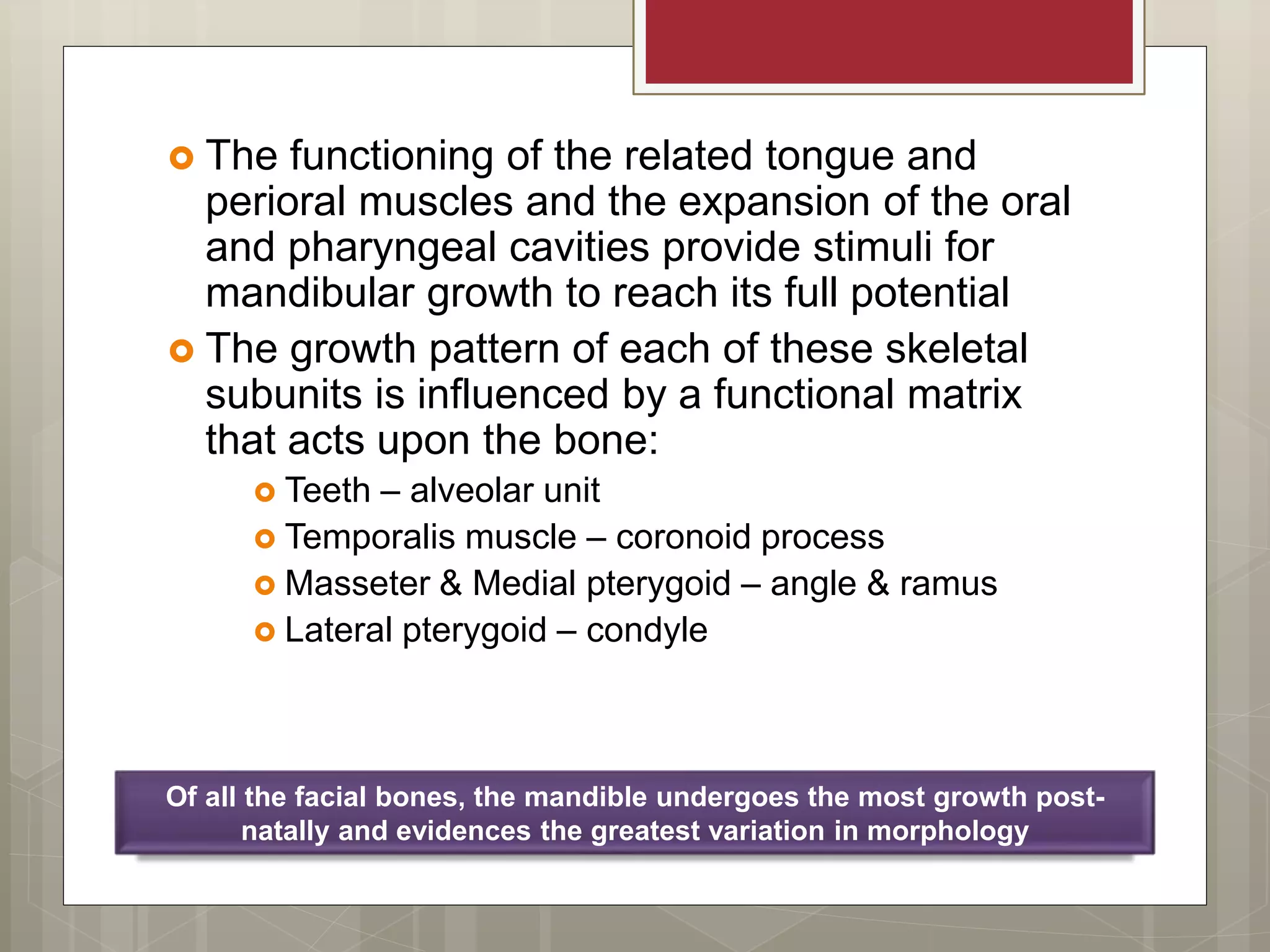 The functioning of the related tongue and perioral muscles and the expansion of the oral and pharyngeal cavities provide stimuli for mandibular growth to reach its full potential

The growth pattern of each of these skeletal subunits is influenced by a functional matrix that acts upon the bone:

Teeth – alveolar unit

Temporalis muscle – coronoid process

Masseter & Medial pterygoid – angle & ramus

Lateral pterygoid – condyle

Of all the facial bones, the mandible undergoes the most growth post-natally and evidences the greatest variation in morphology